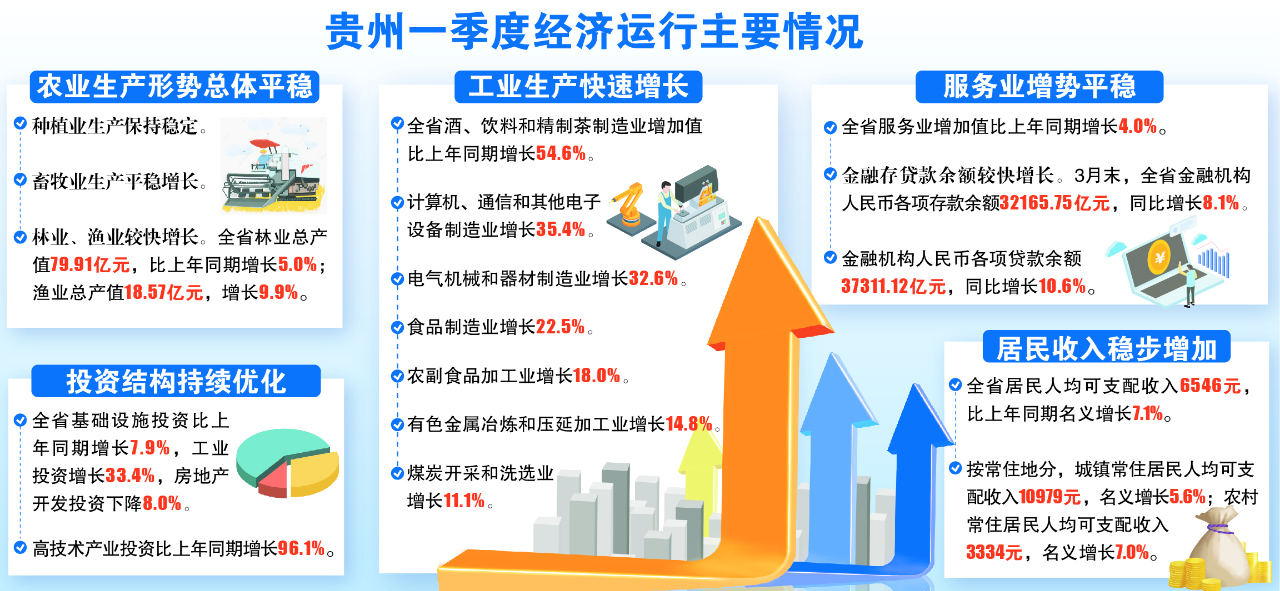 贵州一季度经济运行主要情况

农业生产形势总体平稳

种植业生产保持稳定。

畜牧业生产平稳增长。

林业、渔业较快增长。全省林业总产值79.91亿元，比上年同期增长5.0%；渔业总产值18.57亿元，增长9.9%。

投资结构持续优化

全省基础设施投资比上年同期增长7.9%，工业投资增长33.4%，房地产开发投资下降8.0%。

高技术产业投资比上年同期增长96.1%。

工业生产快速增长

全省酒、饮料和精制茶制造业增加值比上年同期增长54.6%。

计算机、通信和其他电子设备制造业增长35.4%。

电气机械和器材制造业增长32.6%。

食品制造业增长22.5%。

农副食品加工业增长18.0%。

有色金属冶炼和压延加工业增长14.8%。

煤炭开采和洗选业增长11.1%。

服务业增势平稳

全省服务业增加值比上年同期增长4.0%。

金融存贷款余额较快增长。3月末，全省金融机构人民币各项存款余额32165.75亿元，同比增长8.1%。

金融机构人民币各项贷款余额37311.12亿元，同比增长10.6%。

居民收入稳步增加

全省居民人均可支配收入6546元，比上年同期名义增长7.1%。

按常住地分，城镇常住居民人均可支配收入10979元，名义增长5.6%；农村常住居民人均可支配收入3334元，名义增长7.0%。